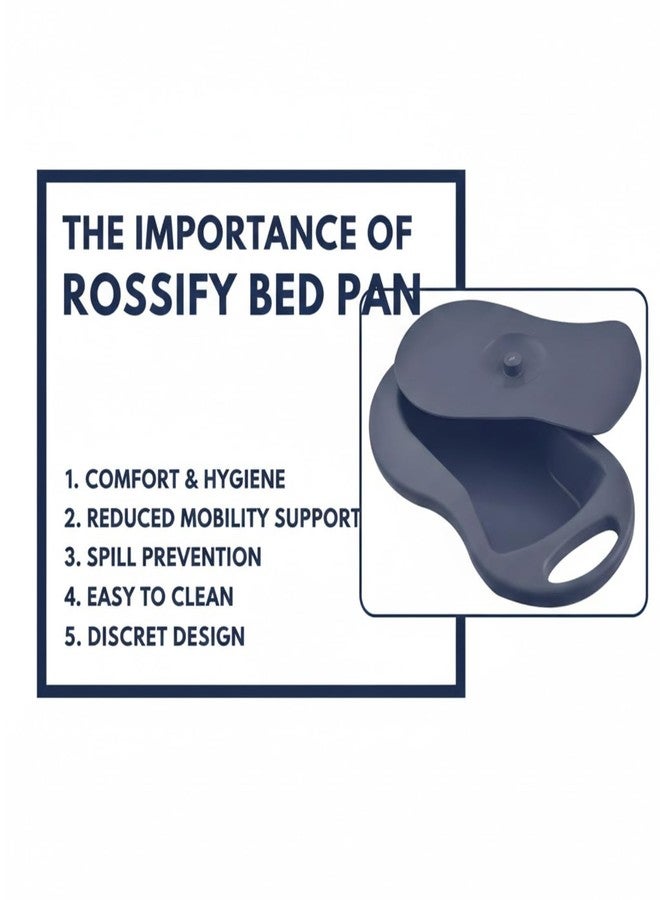 THE IMPORTANCE OF ROSSIFY BED PAN

1. COMFORT & HYGIENE
2. REDUCED MOBILITY SUPPORT
3. SPILL PREVENTION
4. EASY TO CLEAN
5. DISCRET DESIGN